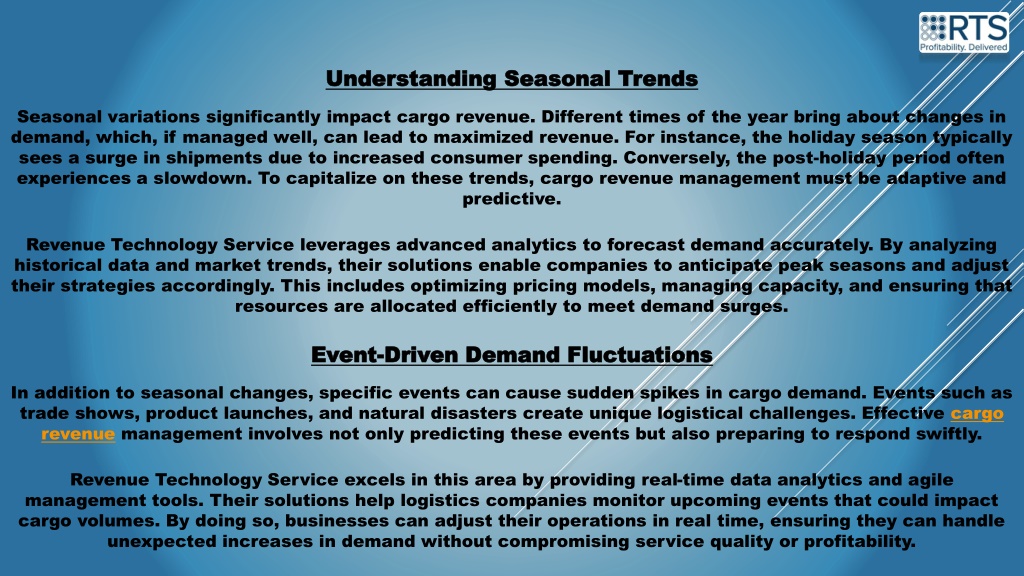 RTS
Profitability. Delivered

Understanding Seasonal Trends

Seasonal variations significantly impact cargo revenue. Different times of the year bring about changes in demand, which, if managed well, can lead to maximized revenue. For instance, the holiday season typically sees a surge in shipments due to increased consumer spending. Conversely, the post-holiday period often experiences a slowdown. To capitalize on these trends, cargo revenue management must be adaptive and predictive.

Revenue Technology Service leverages advanced analytics to forecast demand accurately. By analyzing historical data and market trends, their solutions enable companies to anticipate peak seasons and adjust their strategies accordingly. This includes optimizing pricing models, managing capacity, and ensuring that resources are allocated efficiently to meet demand surges.

Event-Driven Demand Fluctuations

In addition to seasonal changes, specific events can cause sudden spikes in cargo demand. Events such as trade shows, product launches, and natural disasters create unique logistical challenges. Effective cargo revenue management involves not only predicting these events but also preparing to respond swiftly.

Revenue Technology Service excels in this area by providing real-time data analytics and agile management tools. Their solutions help logistics companies monitor upcoming events that could impact cargo volumes. By doing so, businesses can adjust their operations in real time, ensuring they can handle unexpected increases in demand without compromising service quality or profitability.